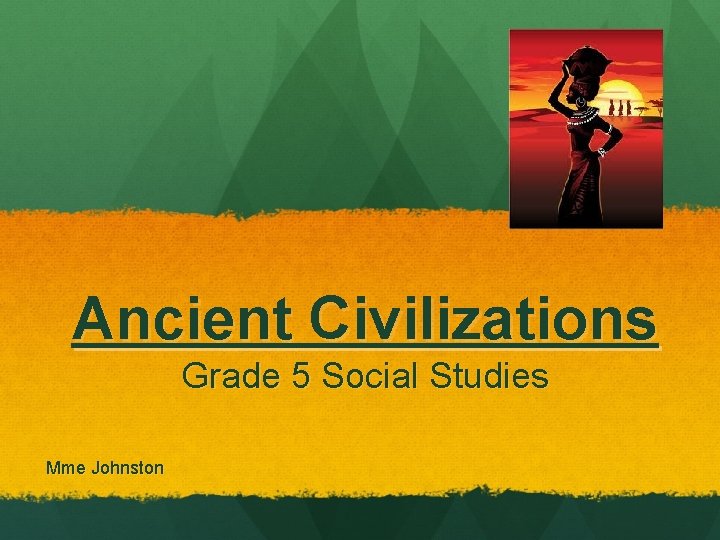 Ancient Civilizations

Grade 5 Social Studies

Mme Johnston